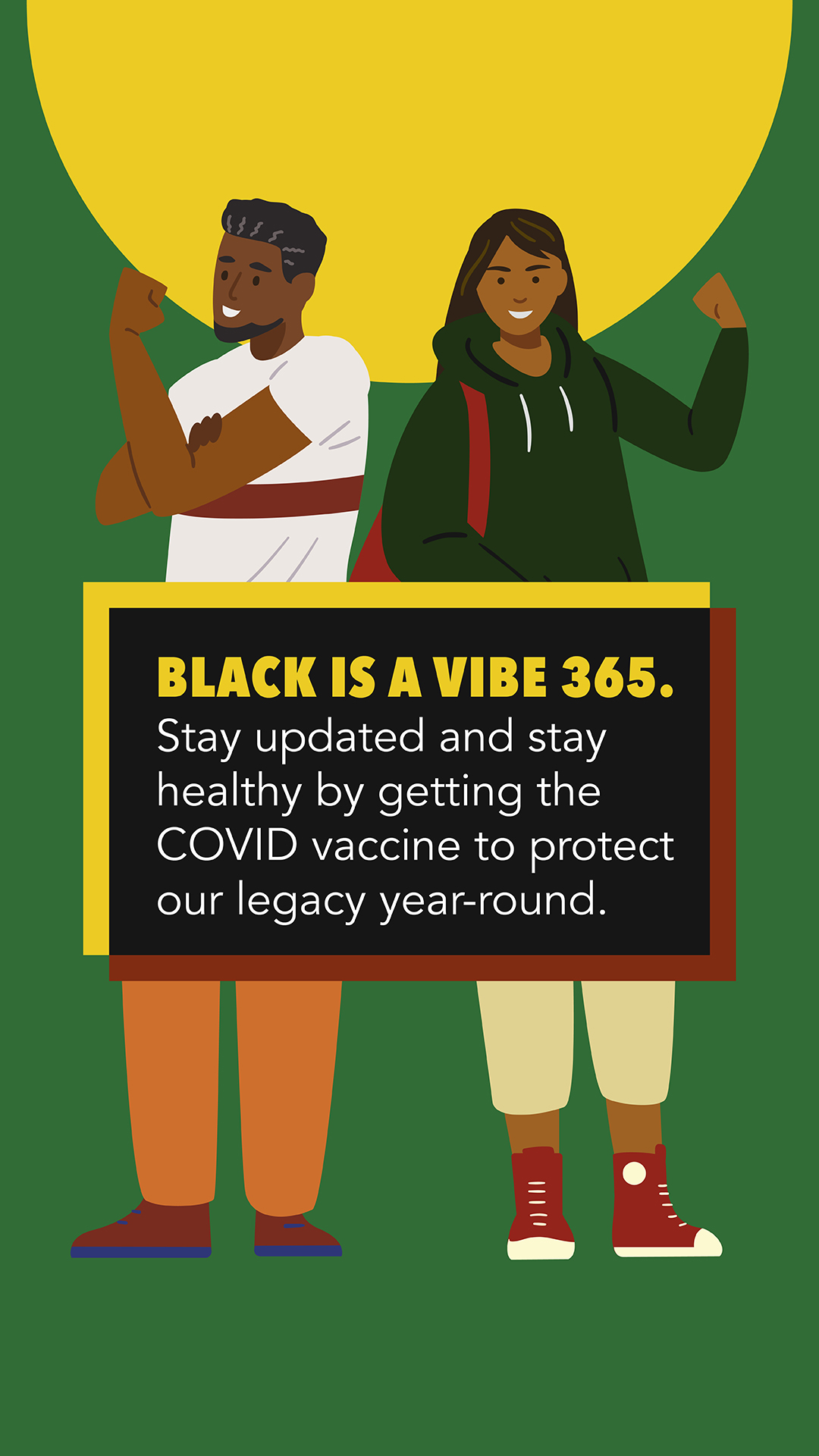 BLACK IS A VIBE 365.
Stay updated and stay healthy by getting the COVID vaccine to protect our legacy year-round.